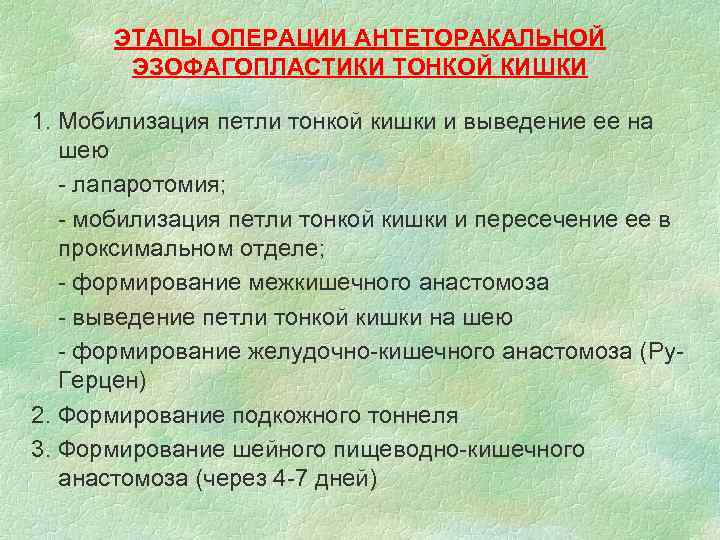 ЭТАПЫ ОПЕРАЦИИ АНТЕТОРАКАЛЬНОЙ ЭЗОФАГОПЛАСТИКИ ТОНКОЙ КИШКИ

1. Мобилизация петли тонкой кишки и выведение ее на шею

- лапаротомия;

- мобилизация петли тонкой кишки и пересечение ее в проксимальном отделе;

- формирование межкишечного анастомоза

- выведение петли тонкой кишки на шею

- формирование желудочно-кишечного анастомоза (Ру-Герцен)

2. Формирование подкожного тоннеля

3. Формирование шейного пищеводно-кишечного анастомоза (через 4-7 дней)